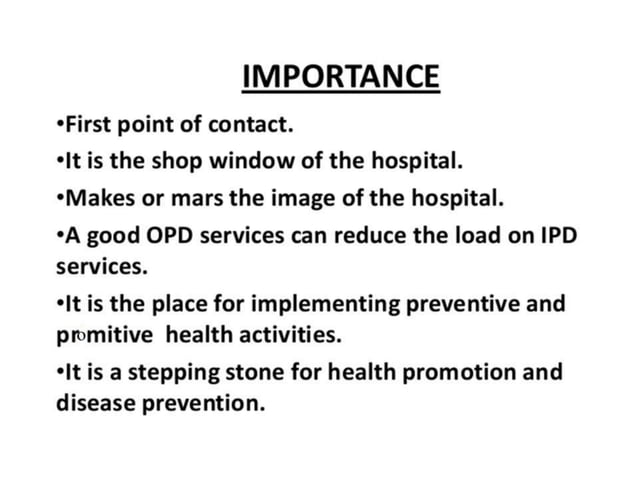 IMPORTANCE

•First point of contact.

•It is the shop window of the hospital.

•Makes or mars the image of the hospital.

•A good OPD services can reduce the load on IPD services.

•It is the place for implementing preventive and promitive health activities.

•It is a stepping stone for health promotion and disease prevention.